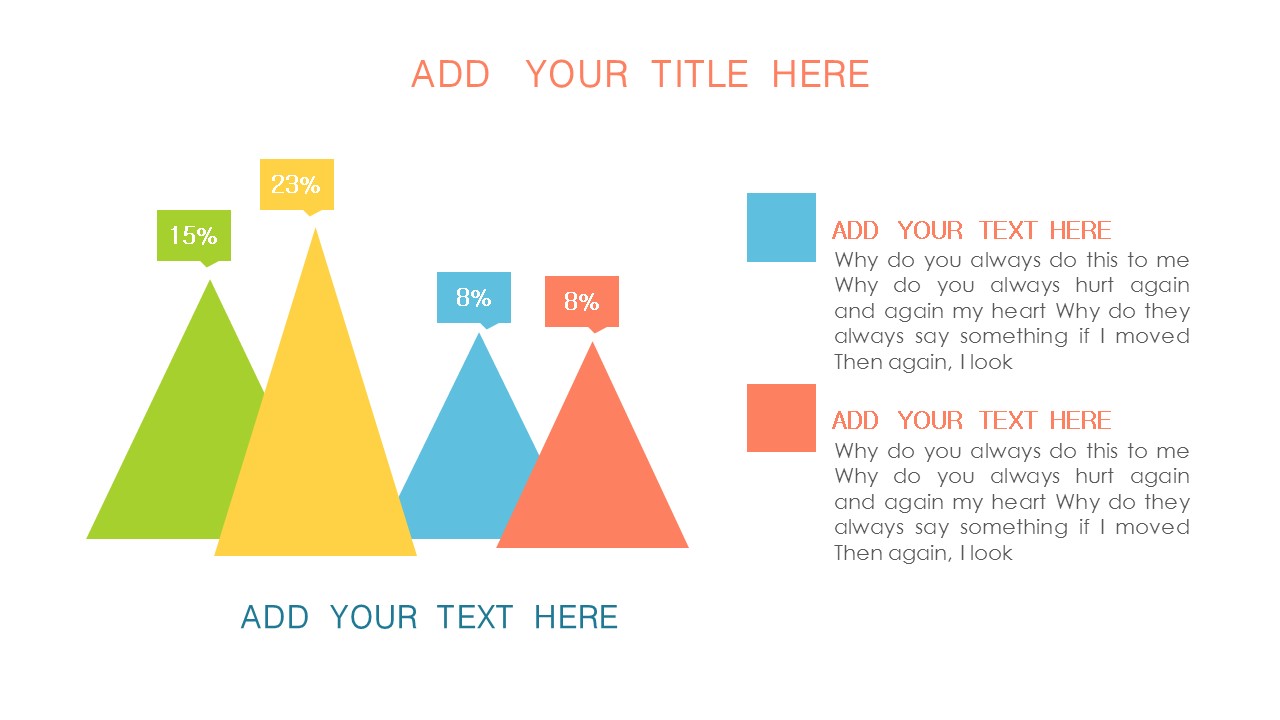 ADD YOUR TITLE HERE

15%

23%

8%

8%

ADD YOUR TEXT HERE

ADD YOUR TEXT HERE

Why do you always do this to me Why do you always hurt again and again my heart Why do they always say something if I moved Then again, I look

ADD YOUR TEXT HERE

Why do you always do this to me Why do you always hurt again and again my heart Why do they always say something if I moved Then again, I look